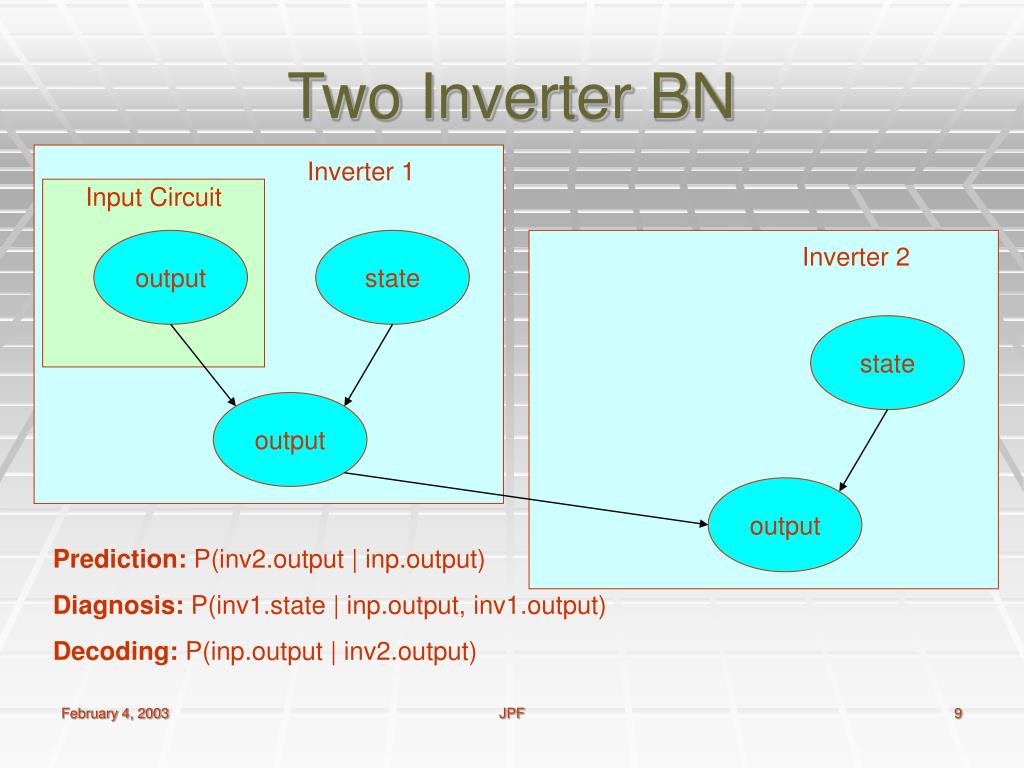 Two Inverter BN

Inverter 1

Input Circuit

output

state

output

Inverter 2

state

output

**Prediction:** P(inv2.output | inp.output)

**Diagnosis:** P(inv1.state | inp.output, inv1.output)

**Decoding:** P(inp.output | inv2.output)

February 4, 2003

JPF

9